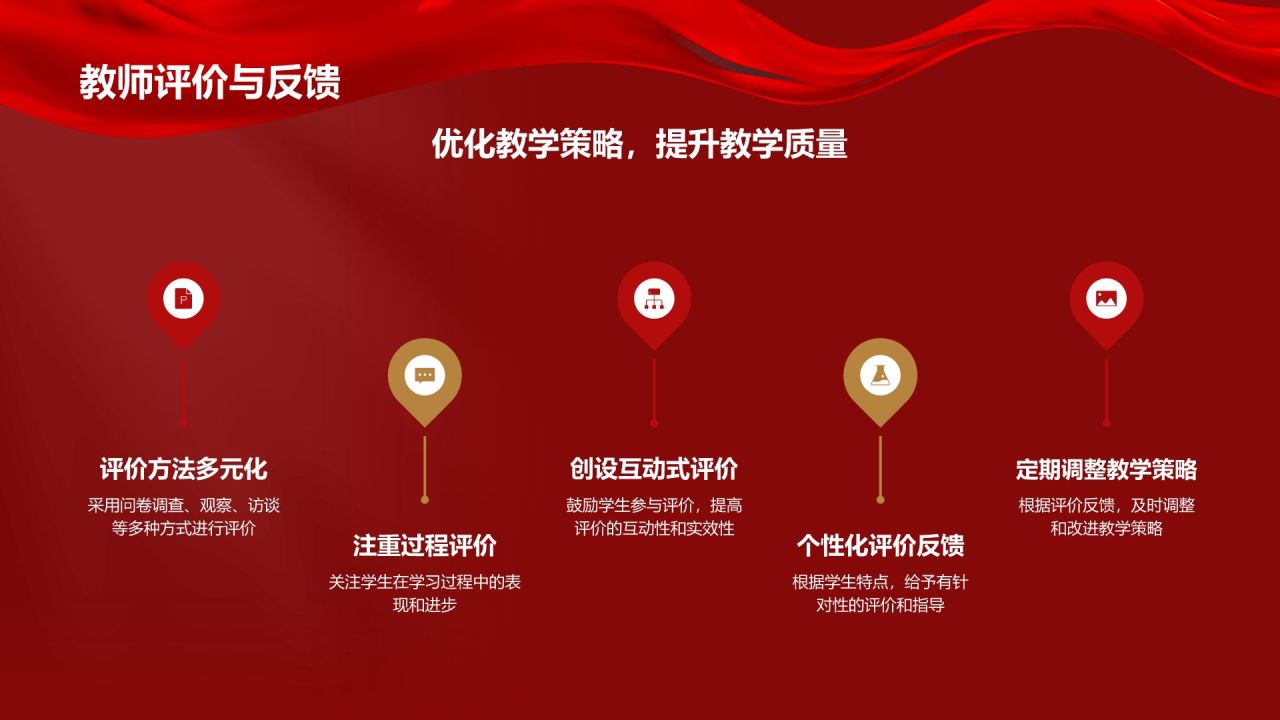 教师评价与反馈

优化教学策略，提升教学质量

评价方法多元化

采用问卷调查、观察、访谈等多种方式进行评价

注重过程评价

关注学生在学习过程中的表现和进步

创设互动式评价

鼓励学生参与评价，提高评价的互动性和实效性

个性化评价反馈

根据学生特点，给予有针对性的评价和指导

定期调整教学策略

根据评价反馈，及时调整和改进教学策略